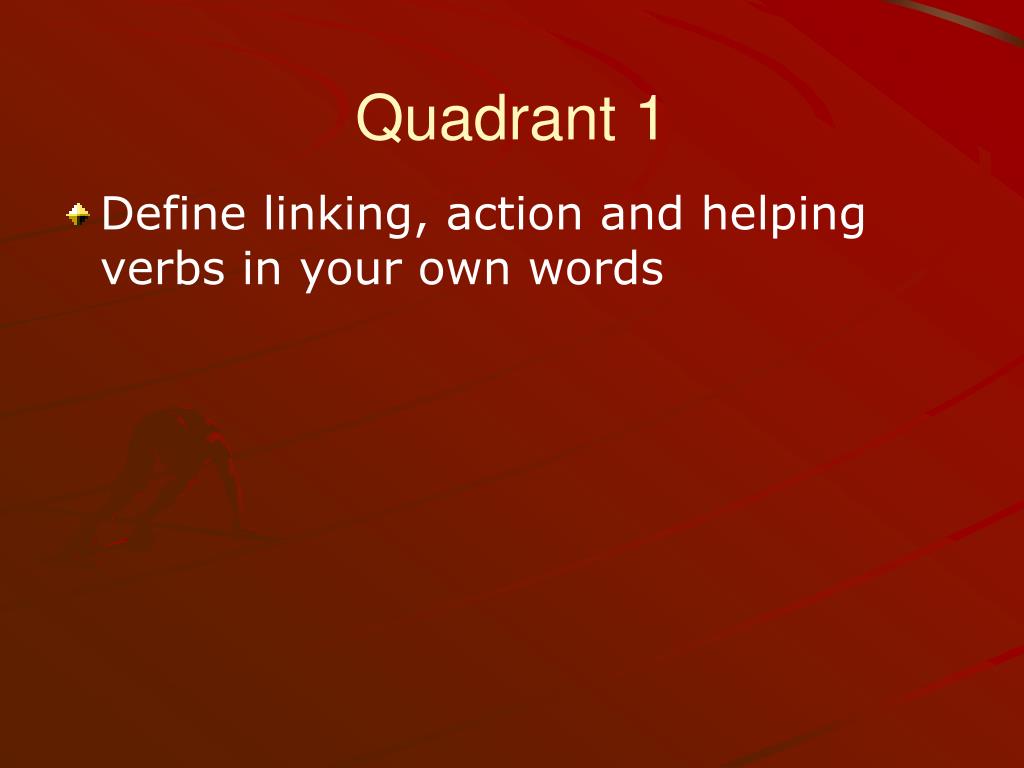 Quadrant 1

Define linking, action and helping verbs in your own words